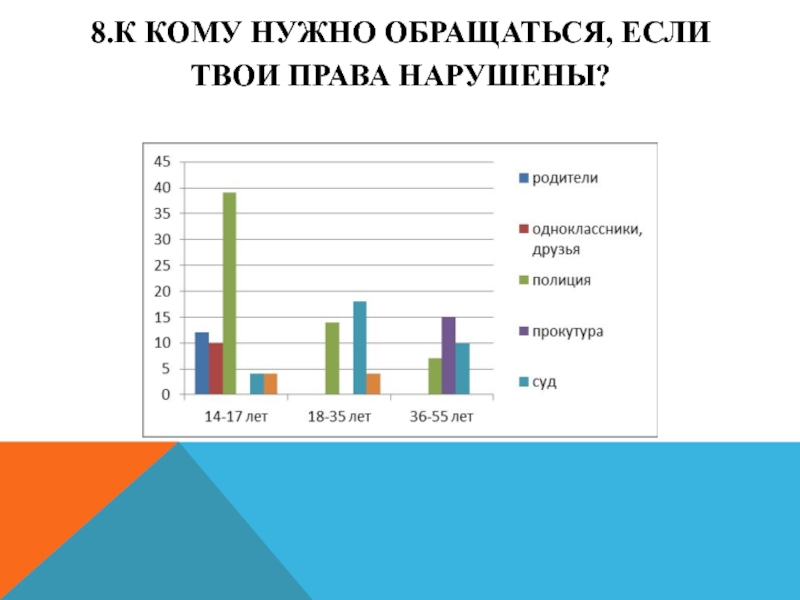 8.К КОМУ НУЖНО ОБРАЩАТЬСЯ, ЕСЛИ ТВОИ ПРАВА НАРУШЕНЫ?

45
40
35
30
25
20
15
10
5
0

14-17 лет
18-35 лет
36-55 лет

родители
одноклассники, друзья
полиция
прокутура
суд